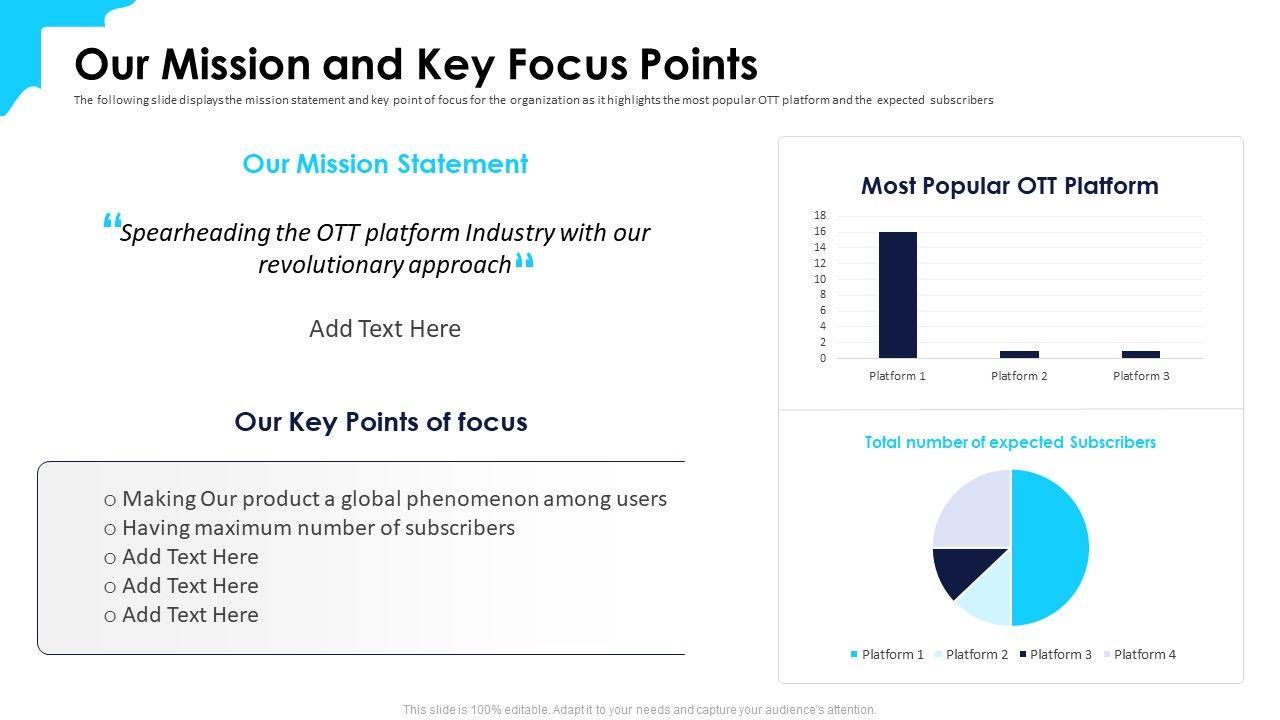 Our Mission and Key Focus Points

The following slide displays the mission statement and key point of focus for the organization as it highlights the most popular OTT platform and the expected subscribers

Our Mission Statement

“Spearheading the OTT platform Industry with our revolutionary approach”

Add Text Here

Our Key Points of focus

o Making Our product a global phenomenon among users
o Having maximum number of subscribers
o Add Text Here
o Add Text Here
o Add Text Here

Most Popular OTT Platform

18
16
14
12
10
8
6
4
2
0

Platform 1 Platform 2 Platform 3

Total number of expected Subscribers

Platform 1 Platform 2 Platform 3 Platform 4

This slide is 100% editable. Adapt it to your needs and capture your audience's attention.